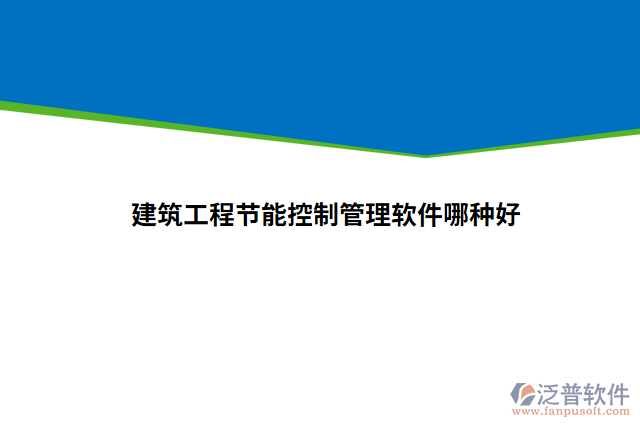 建筑工程节能控制管理软件哪种好

泛普软件
www.fanpusoft.com